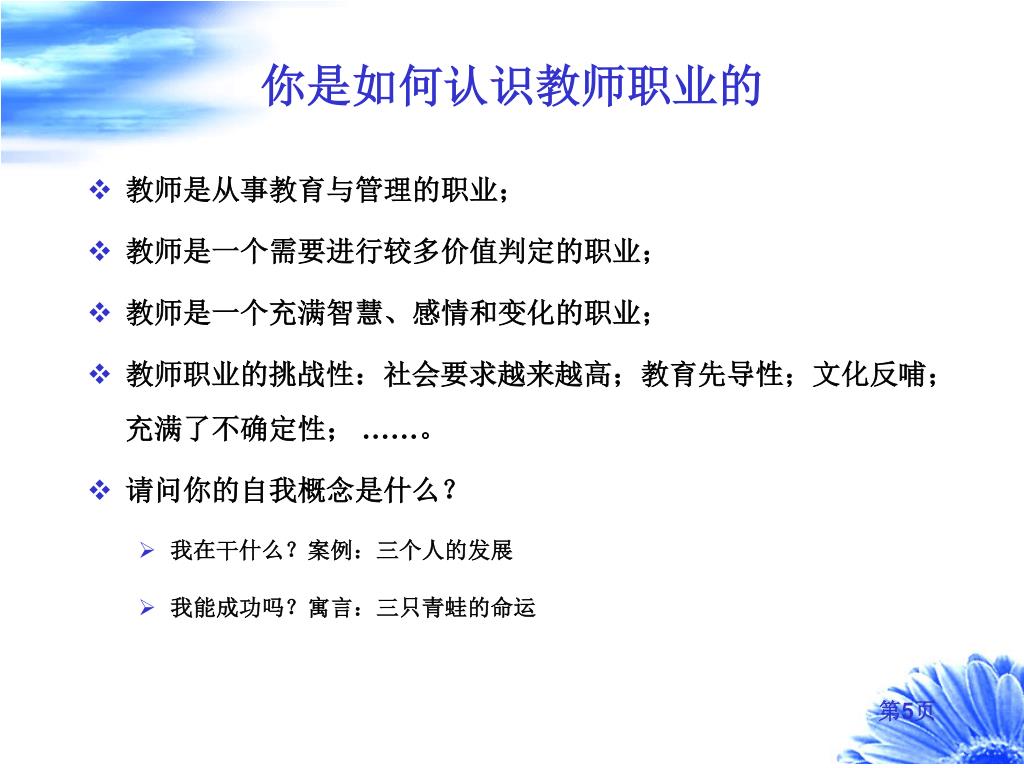 你是如何认识教师职业的

❖ 教师是从事教育与管理的职业；

❖ 教师是一个需要进行较多价值判定的职业；

❖ 教师是一个充满智慧、感情和变化的职业；

❖ 教师职业的挑战性：社会要求越来越高；教育先导性；文化反哺；充满了不确定性；……。

❖ 请问你的自我概念是什么？

➢ 我在干什么？案例：三个人的发展

➢ 我能成功吗？寓言：三只青蛙的命运

第5页